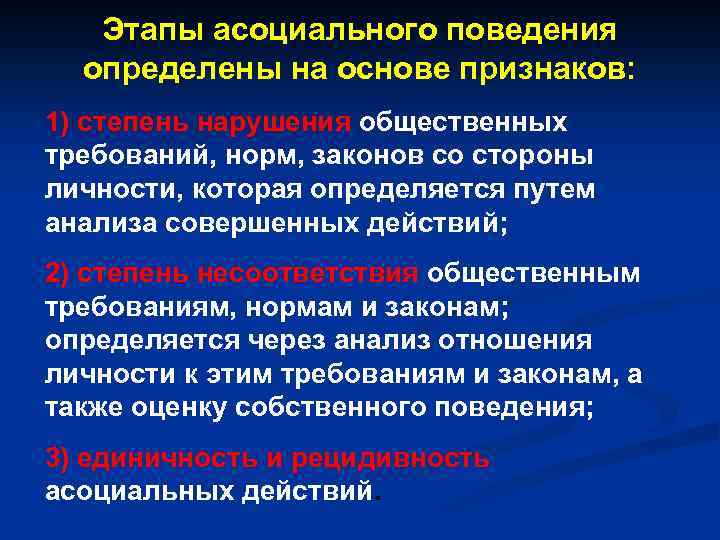 Этапы асоциального поведения определены на основе признаков:

1) степень нарушения общественных требований, норм, законов со стороны личности, которая определяется путем анализа совершенных действий;

2) степень несоответствия общественным требованиям, нормам и законам; определяется через анализ отношения личности к этим требованиям и законам, а также оценку собственного поведения;

3) единичность и рецидивность асоциальных действий.